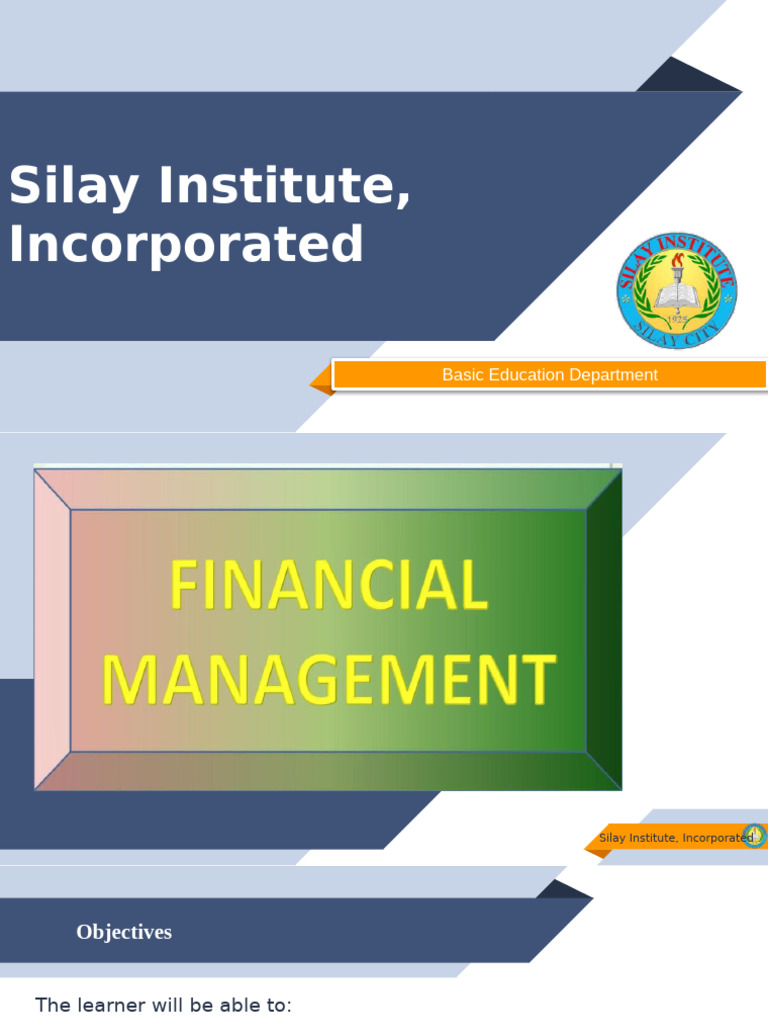 Silay Institute, Incorporated

SILAY INSTITUTE
1925
SILAY CITY

Basic Education Department

FINANCIAL MANAGEMENT

Silay Institute, Incorporated

Objectives

The learner will be able to: